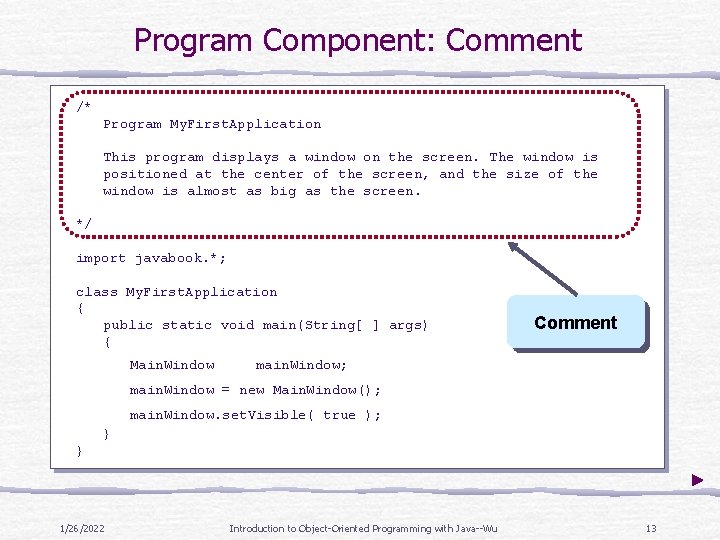 Program Component: Comment

/*
Program MyFirstApplication

This program displays a window on the screen. The window is positioned at the center of the screen, and the size of the window is almost as big as the screen.

*/

import javabook.*;

class MyFirstApplication
{
public static void main(String[ ] args)
{
MainWindow mainWindow;
mainWindow = new MainWindow();
mainWindow.setVisible( true );
}
}

Comment

1/26/2022

Introduction to Object-Oriented Programming with Java--Wu

13